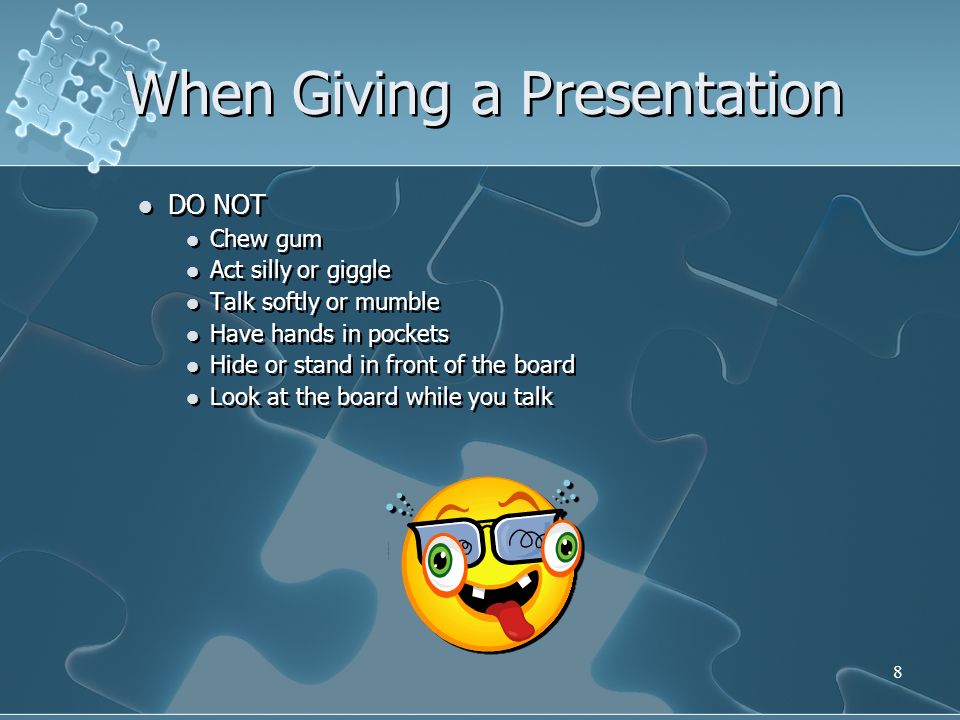 When Giving a Presentation

- DO NOT
  - Chew gum
  - Act silly or giggle
  - Talk softly or mumble
  - Have hands in pockets
  - Hide or stand in front of the board
  - Look at the board while you talk

8